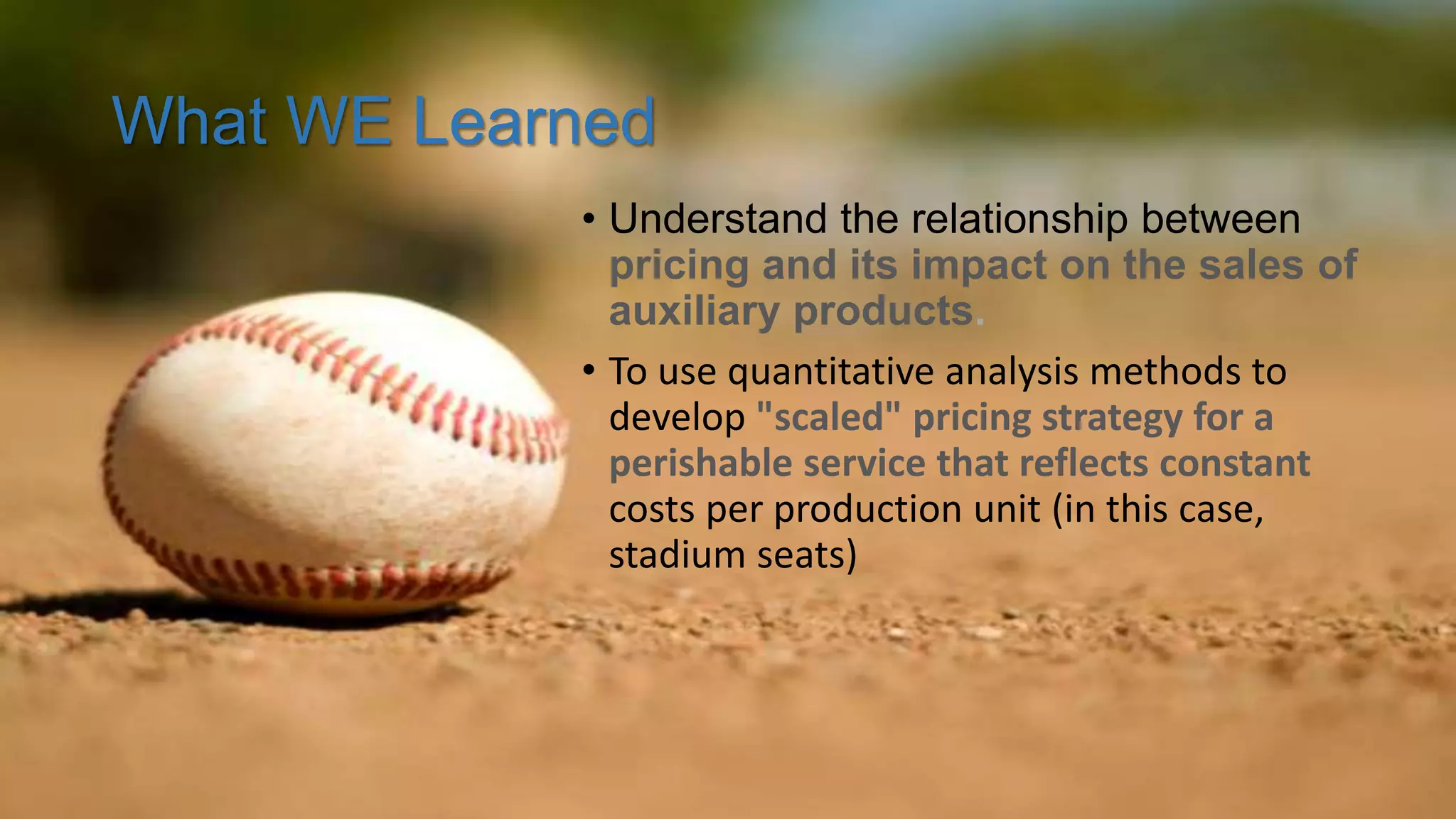 What WE Learned

• Understand the relationship between pricing and its impact on the sales of auxiliary products.

• To use quantitative analysis methods to develop "scaled" pricing strategy for a perishable service that reflects constant costs per production unit (in this case, stadium seats)